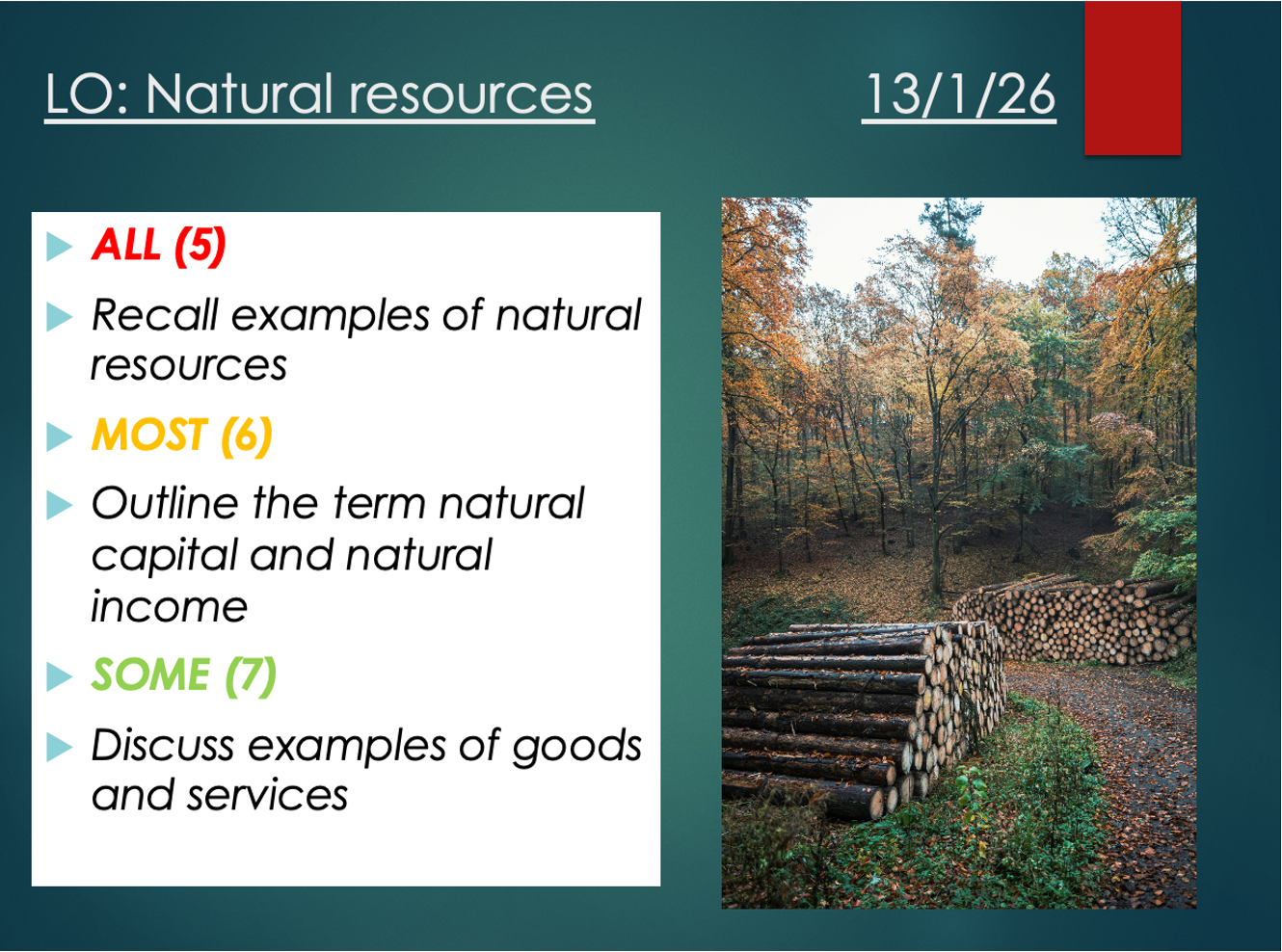 LO: Natural resources

13/1/26

ALL (5)

Recall examples of natural resources

MOST (6)

Outline the term natural capital and natural income

SOME (7)

Discuss examples of goods and services